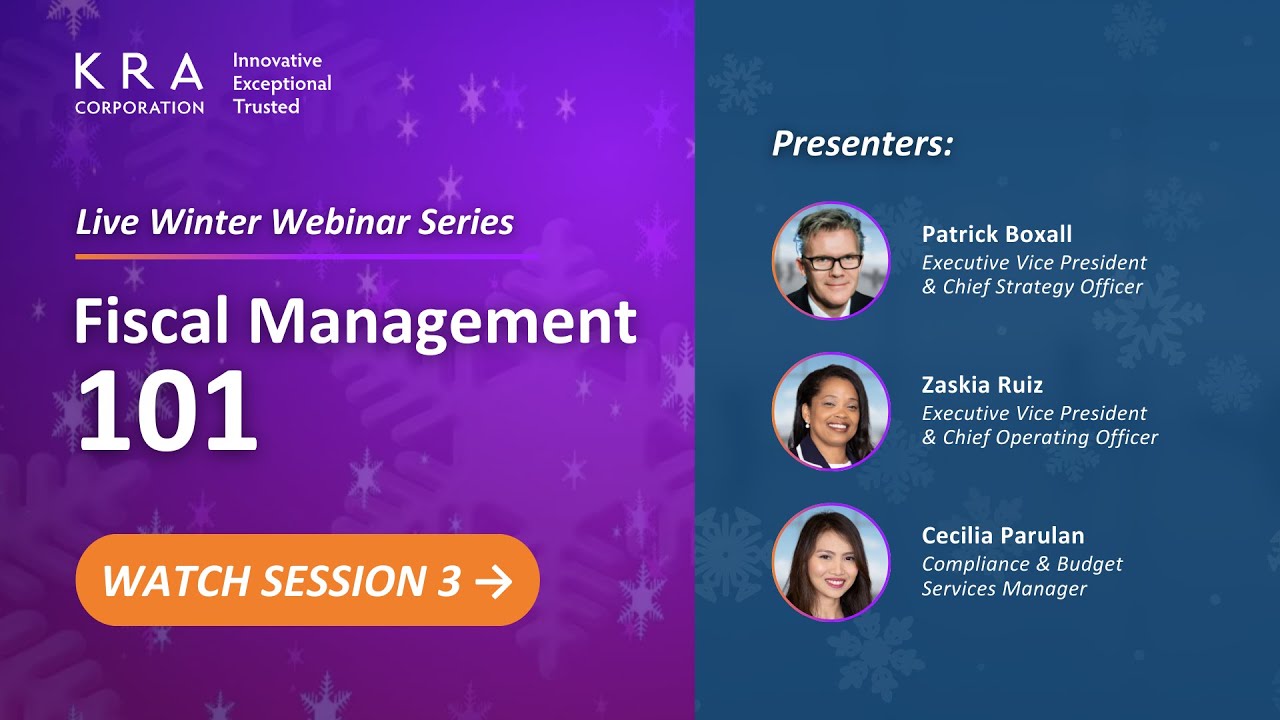 KRA CORPORATION
Innovative
Exceptional
Trusted

Live Winter Webinar Series

Fiscal Management 101

WATCH SESSION 3 →

Presenters:

Patrick Boxall
Executive Vice President & Chief Strategy Officer

Zaskia Ruiz
Executive Vice President & Chief Operating Officer

Cecilia Parulan
Compliance & Budget Services Manager